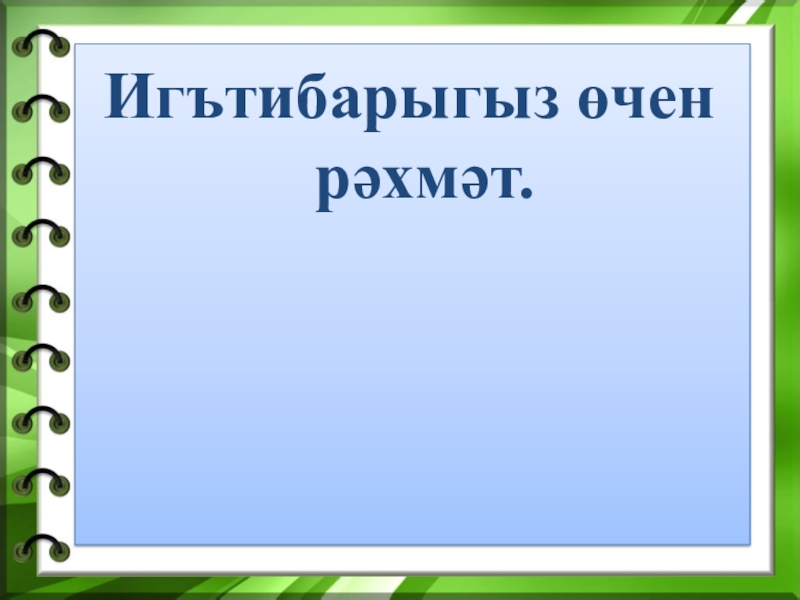 Игътибарыгыз өчен рәхмәт.